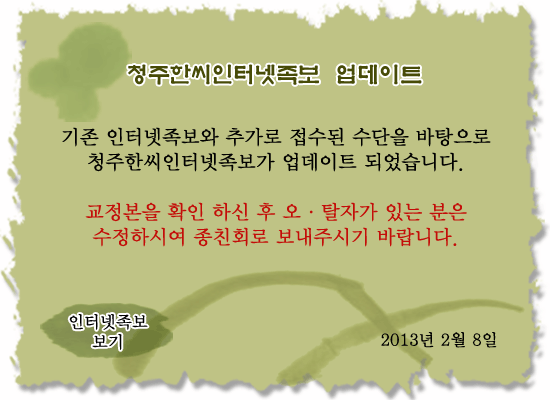 청주한씨인터넷족보 업데이트

기존 인터넷족보와 추가로 접수된 수단을 바탕으로 청주한씨인터넷족보가 업데이트 되었습니다.

교정본을 확인 하신 후 오 · 탈자가 있는 분은 수정하시여 종친회로 보내주시기 바랍니다.

인터넷족보 보기

2013년 2월 8일